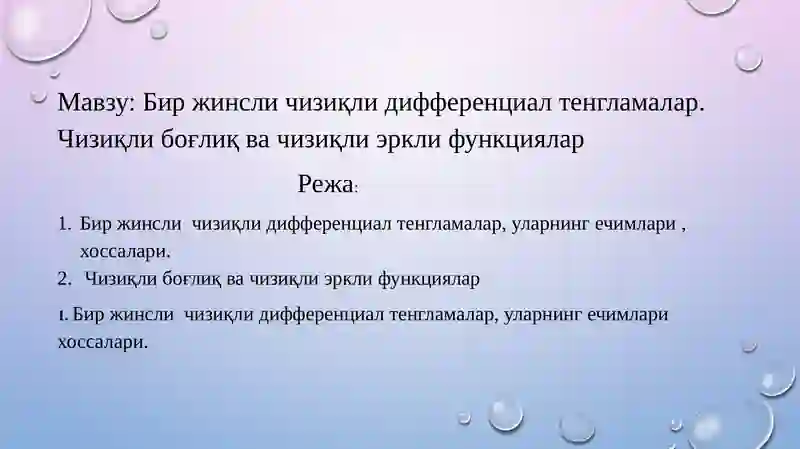 Мавзу: Бир жинсли чизиқли дифференциал тенгламалар. Чизиқли боғлиқ ва чизиқли эркли функциялар

Режа:

1. Бир жинсли чизиқли дифференциал тенгламалар, уларнинг ечимлари , хоссалари.
2. Чизиқли боғлиқ ва чизиқли эркли функциялар

1. Бир жинсли чизиқли дифференциал тенгламалар, уларнинг ечимлари хоссалари.